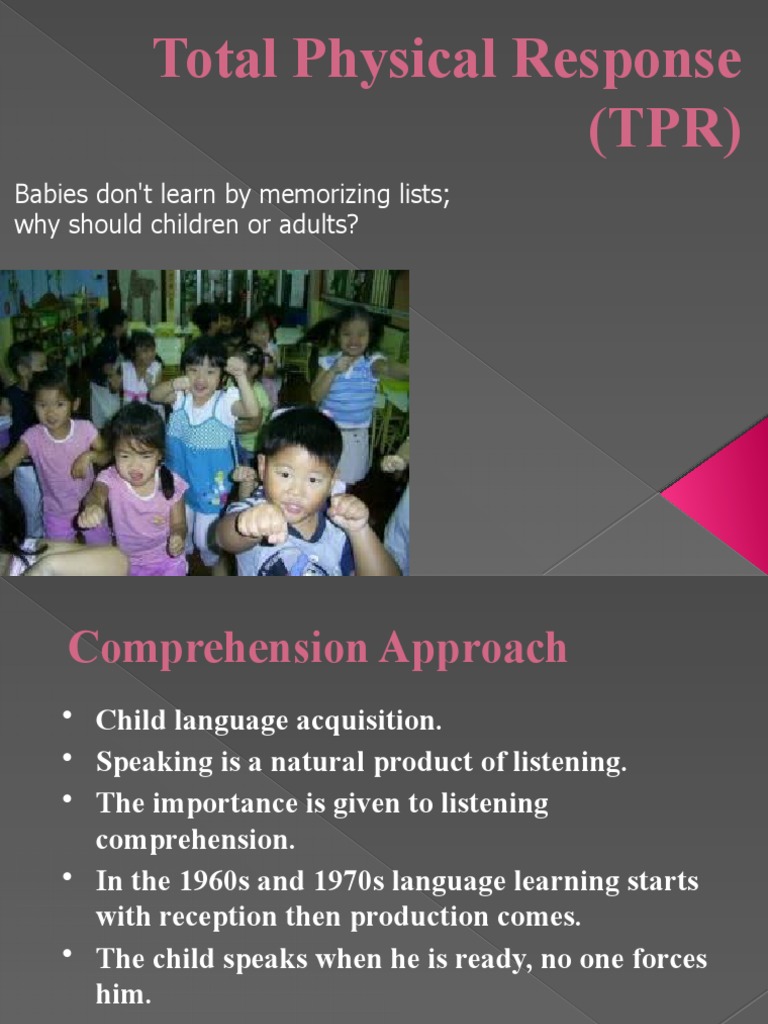 Total Physical Response (TPR)

Babies don't learn by memorizing lists; why should children or adults?

Comprehension Approach

• Child language acquisition.
• Speaking is a natural product of listening.
• The importance is given to listening comprehension.
• In the 1960s and 1970s language learning starts with reception then production comes.
• The child speaks when he is ready, no one forces him.